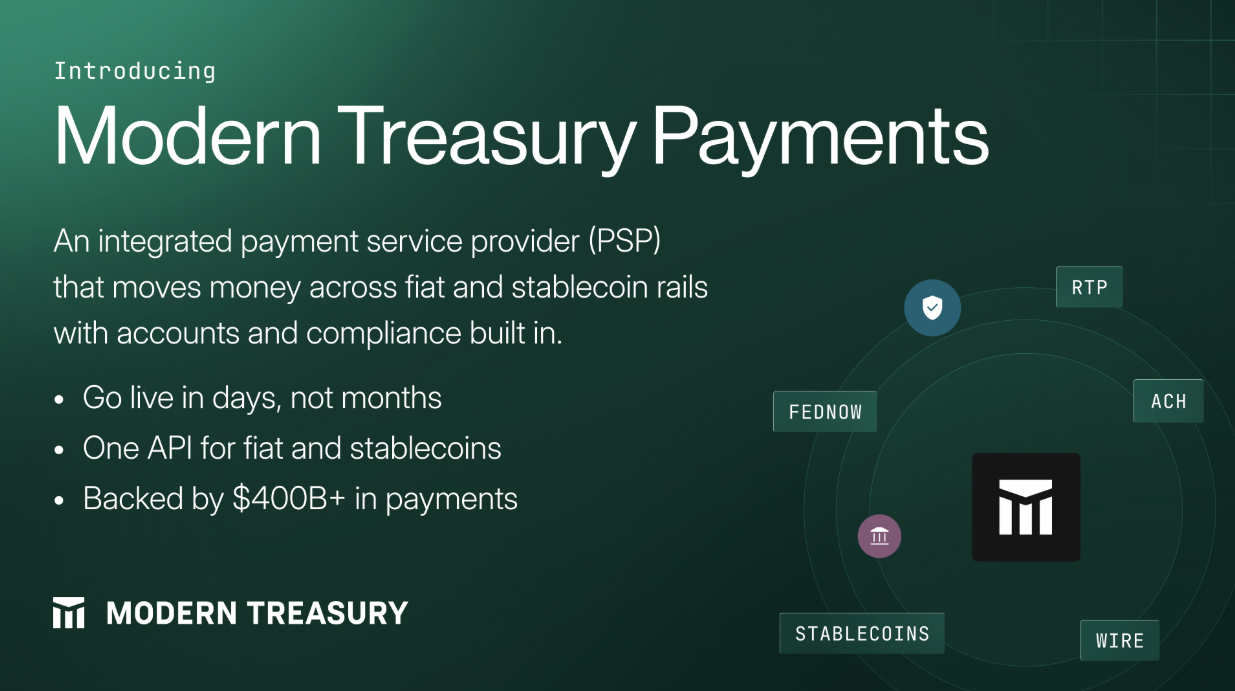 Introducing
Modern Treasury Payments

An integrated payment service provider (PSP) that moves money across fiat and stablecoin rails with accounts and compliance built in.

• Go live in days, not months
• One API for fiat and stablecoins
• Backed by $400B+ in payments

MODERN TREASURY

RTP
FEDNOW
ACH
STABLECOINS
WIRE